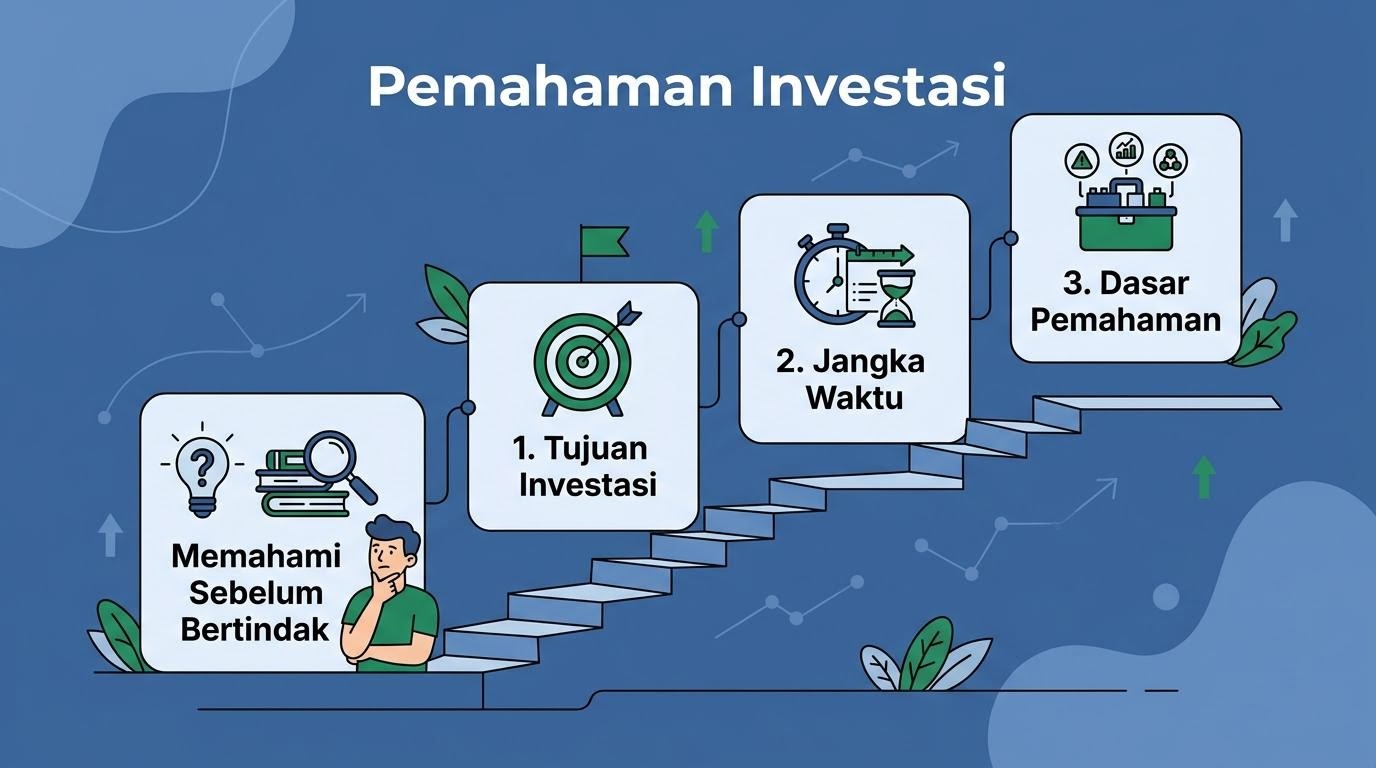 Pemahaman Investasi

Memahami Sebelum Bertindak

1. Tujuan Investasi

2. Jangka Waktu

3. Dasar Pemahaman